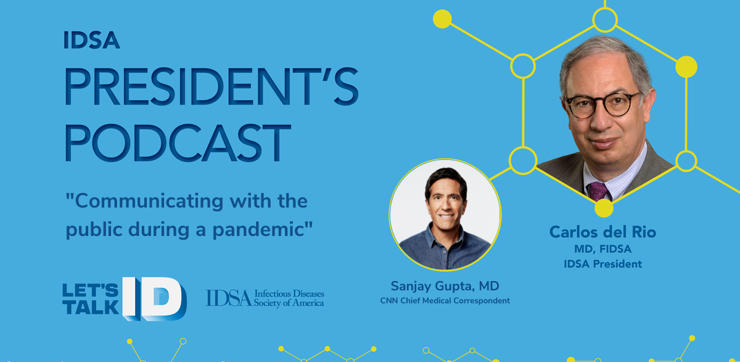 IDSA
PRESIDENT'S PODCAST

"Communicating with the public during a pandemic"

LET'S TALK ID

IDSA Infectious Diseases Society of America

Sanjay Gupta, MD
CNN Chief Medical Correspondent

Carlos del Rio
MD, FIDSA
IDSA President